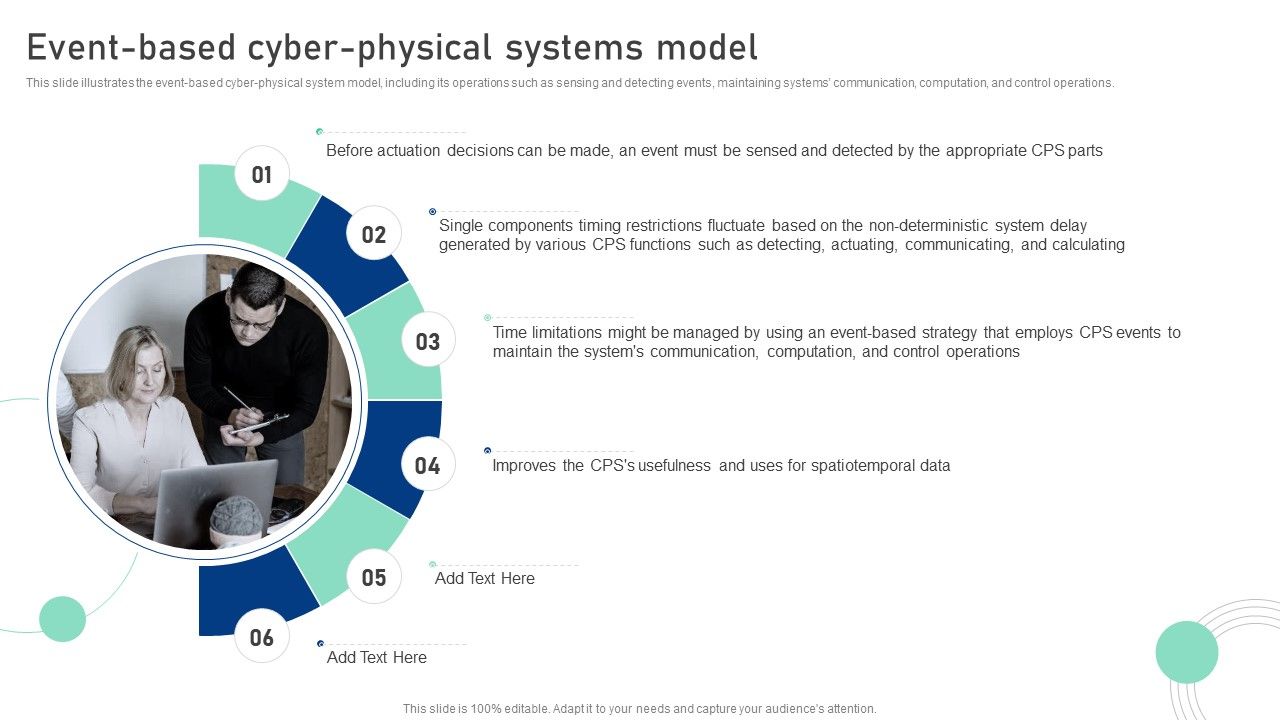 Event-based cyber-physical systems model

This slide illustrates the event-based cyber-physical system model, including its operations such as sensing and detecting events, maintaining systems' communication, computation, and control operations.

01

Before actuation decisions can be made, an event must be sensed and detected by the appropriate CPS parts

02

Single components timing restrictions fluctuate based on the non-deterministic system delay generated by various CPS functions such as detecting, actuating, communicating, and calculating

03

Time limitations might be managed by using an event-based strategy that employs CPS events to maintain the system's communication, computation, and control operations

04

Improves the CPS's usefulness and uses for spatiotemporal data

05

Add Text Here

06

Add Text Here

This slide is 100% editable. Adapt it to your needs and capture your audience's attention.